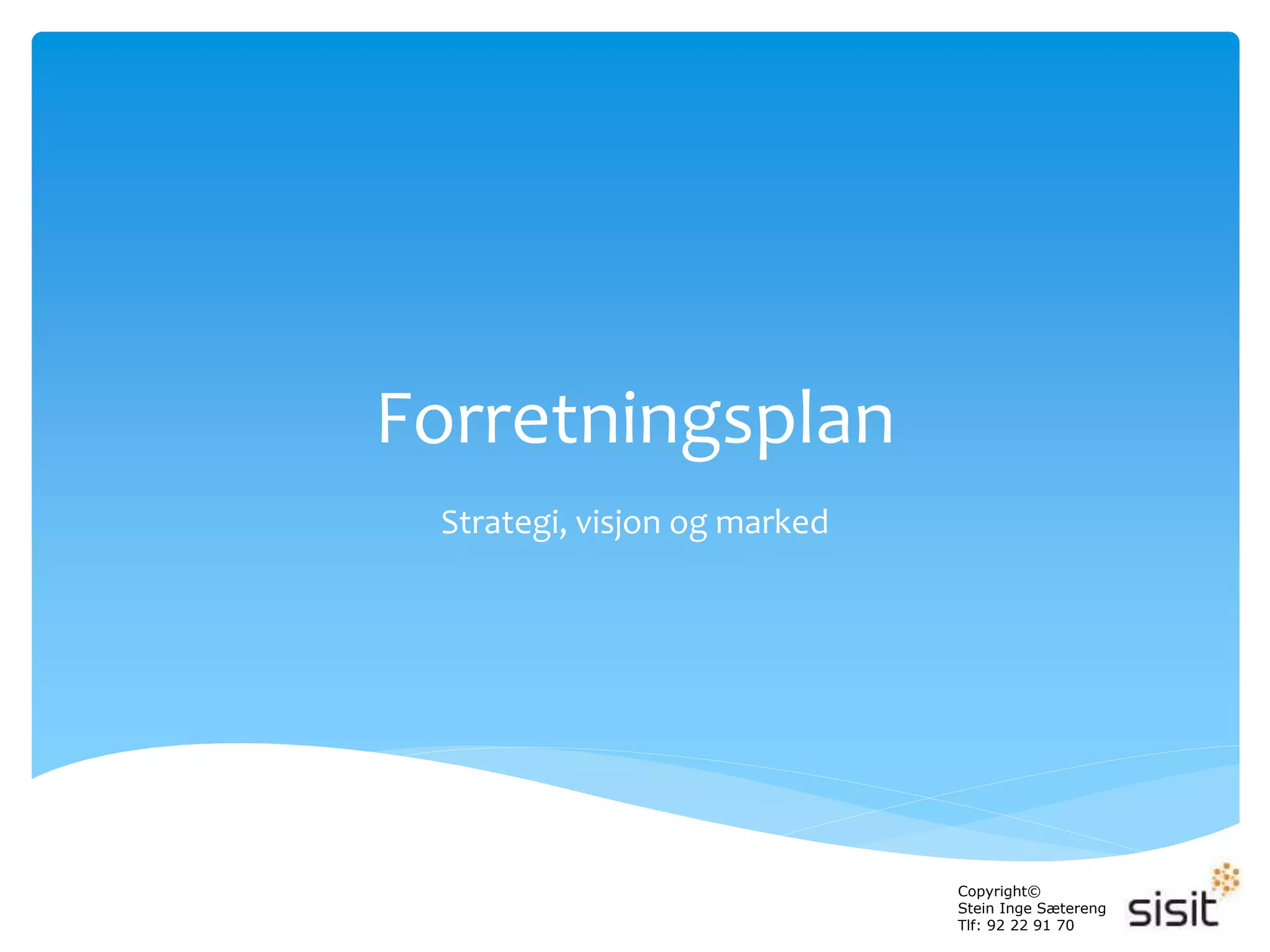 Forretningsplan

Strategi, visjon og marked

Copyright©
Stein Inge Sætereng
Tlf: 92 22 91 70

sisit